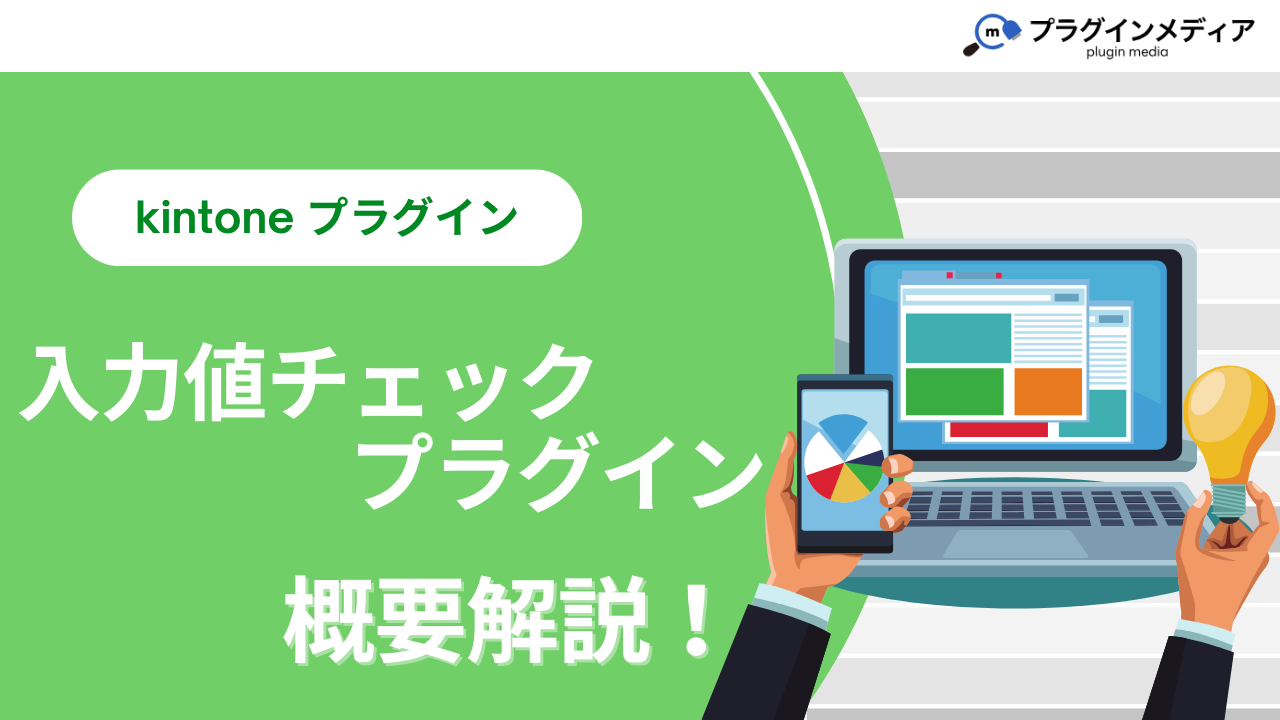 m プラグインメディア
plugin media

kintone プラグイン

入力値チェック
プラグイン

概要解説！